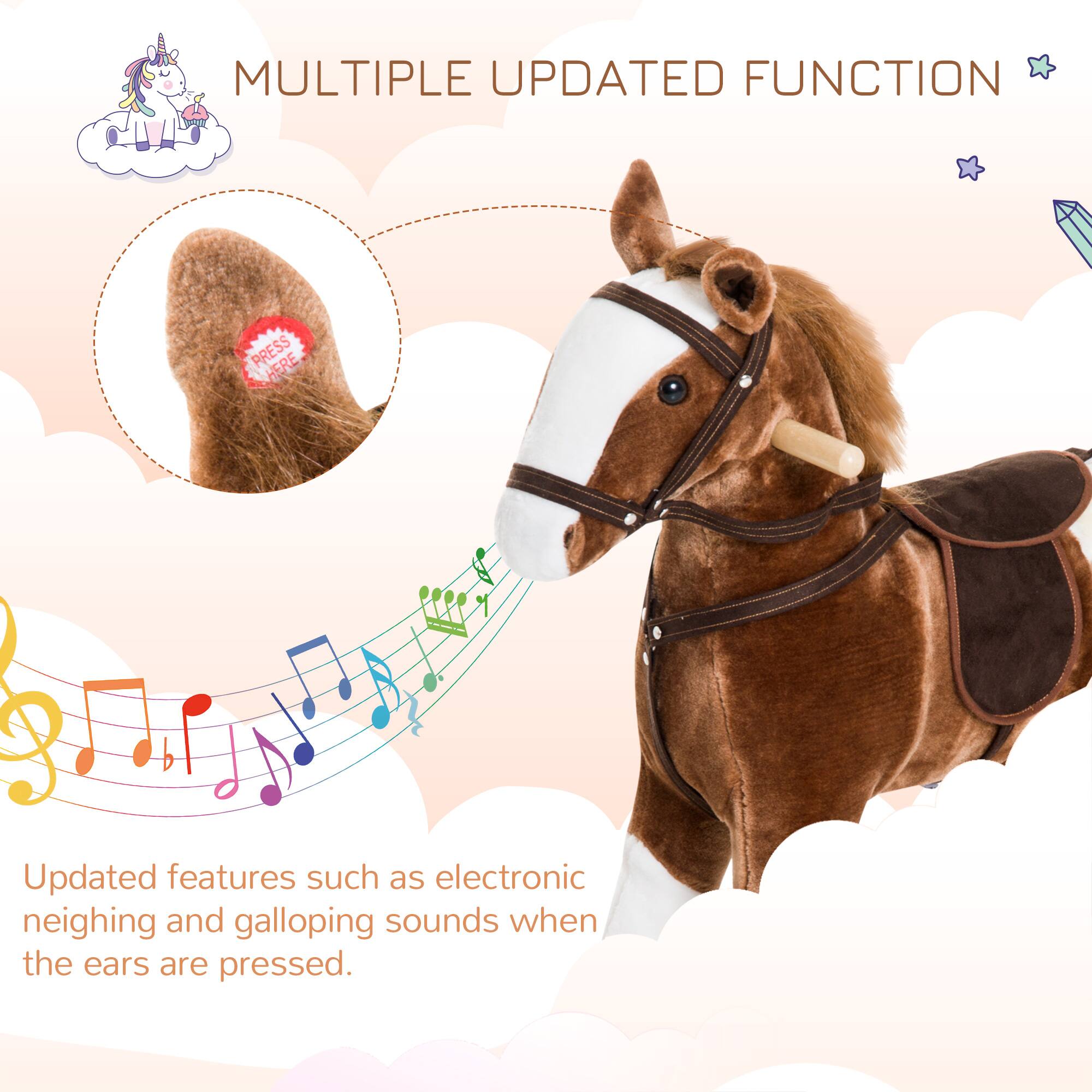 MULTIPLE UPDATED FUNCTION

PRESS HERE

Updated features such as electronic neighing and galloping sounds when the ears are pressed.